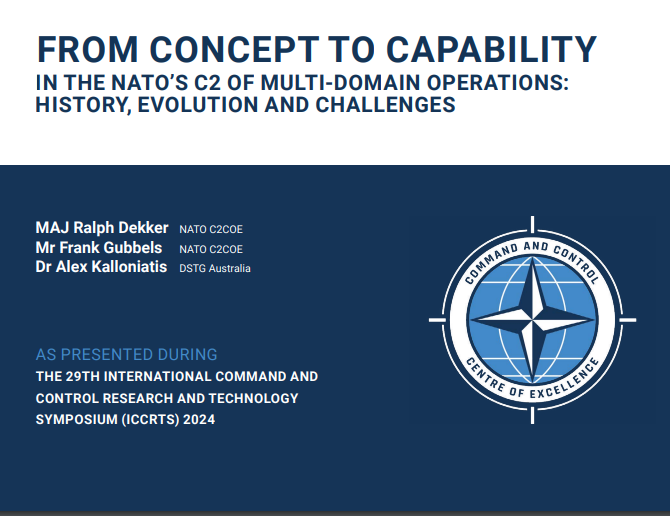 FROM CONCEPT TO CAPABILITY
IN THE NATO'S C2 OF MULTI-DOMAIN OPERATIONS: HISTORY, EVOLUTION AND CHALLENGES

MAJ Ralph Dekker NATO C2COE
Mr Frank Gubbels NATO C2COE
Dr Alex Kalloniatis DSTG Australia

AS PRESENTED DURING
THE 29TH INTERNATIONAL COMMAND AND CONTROL RESEARCH AND TECHNOLOGY SYMPOSIUM (ICCRTS) 2024

COMMAND AND CONTROL
CENTRE OF EXCELLENCE